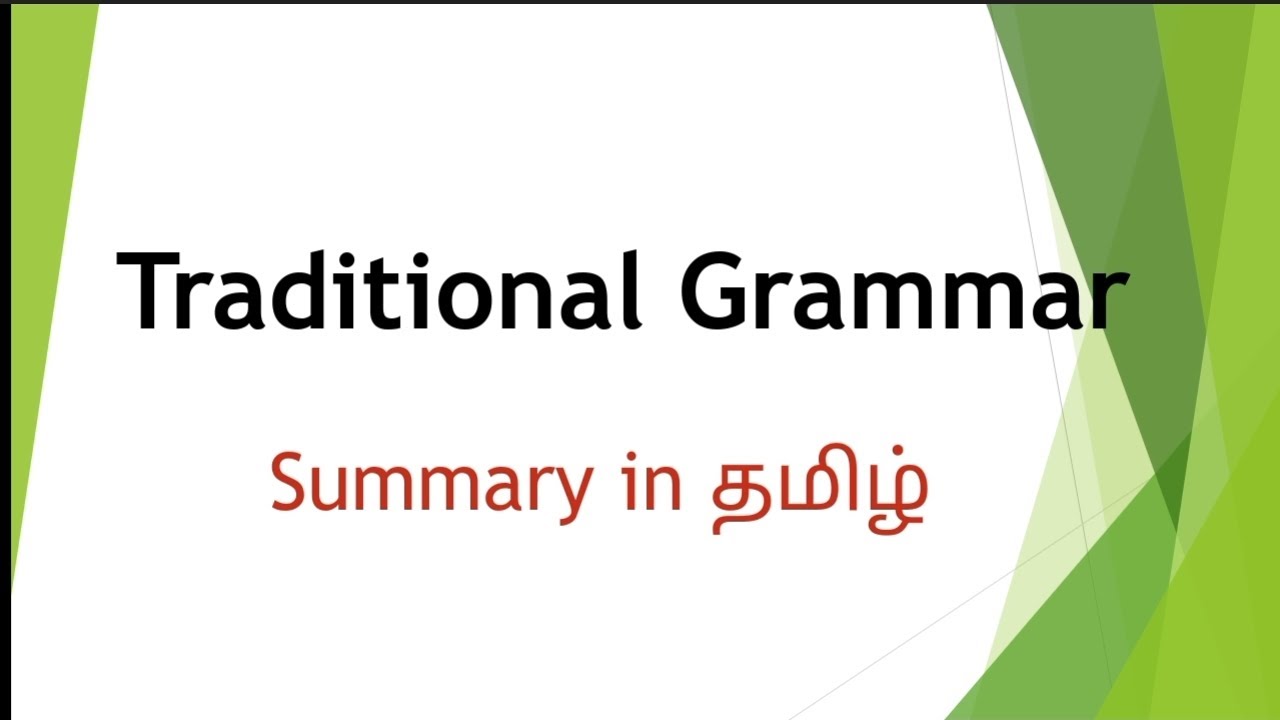 Traditional Grammar

Summary in தமிழ்